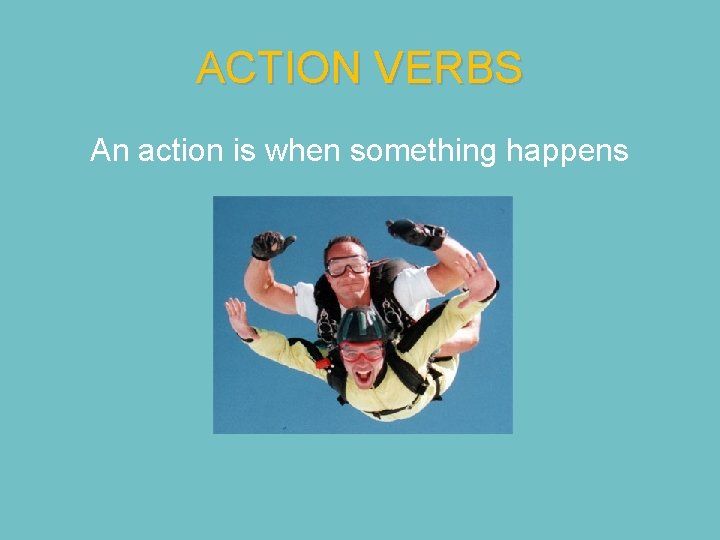 ACTION VERBS

An action is when something happens